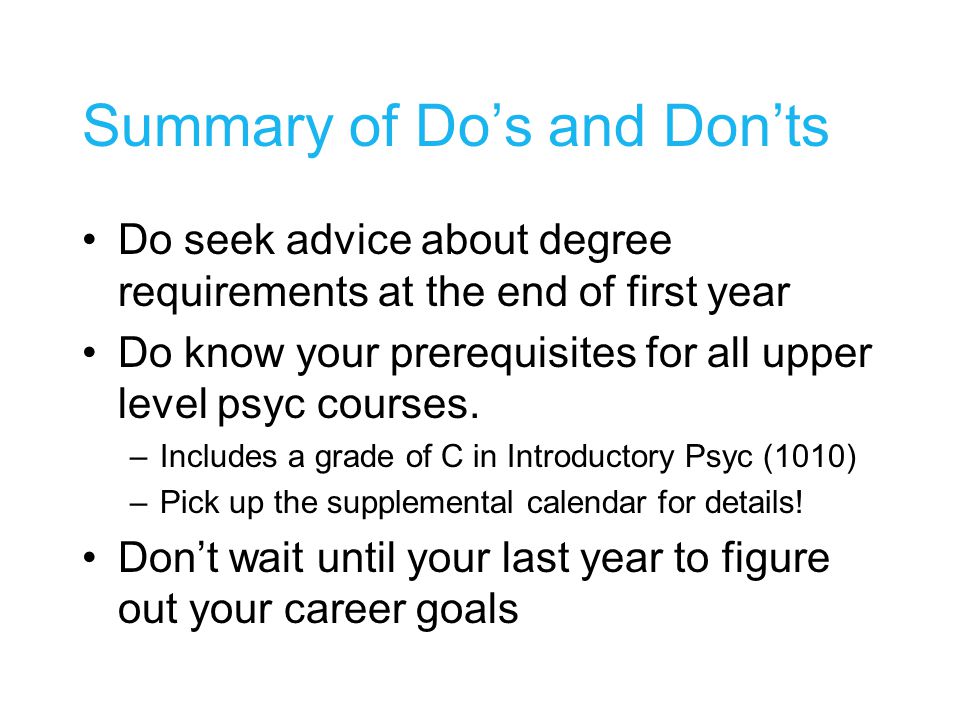 Summary of Do’s and Don’ts

• Do seek advice about degree requirements at the end of first year
• Do know your prerequisites for all upper level psyc courses.
– Includes a grade of C in Introductory Psyc (1010)
– Pick up the supplemental calendar for details!
• Don’t wait until your last year to figure out your career goals